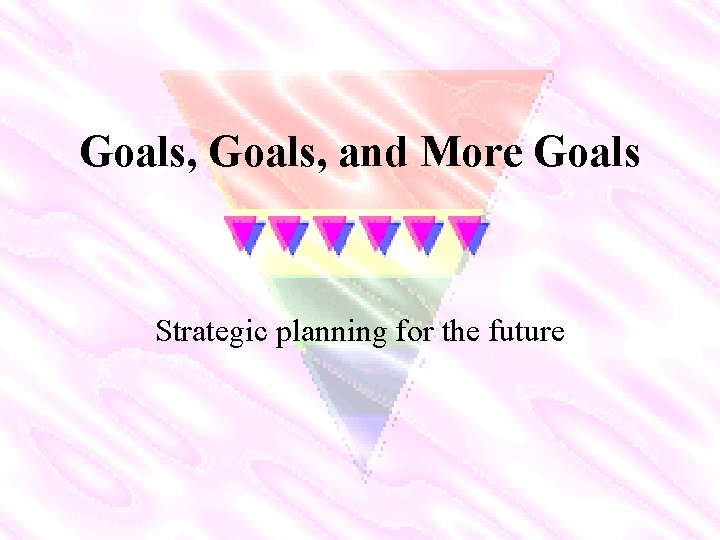 Goals, Goals, and More Goals

Strategic planning for the future